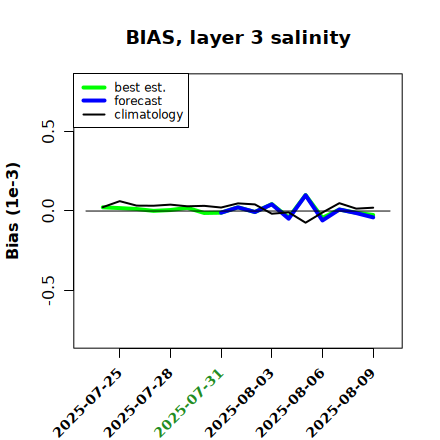 BIAS, layer 3 salinity

best est.
forecast
climatology

Bias (1e-3)

0.5
0.0
-0.5

2025-07-25
2025-07-28
2025-07-31
2025-08-03
2025-08-06
2025-08-09